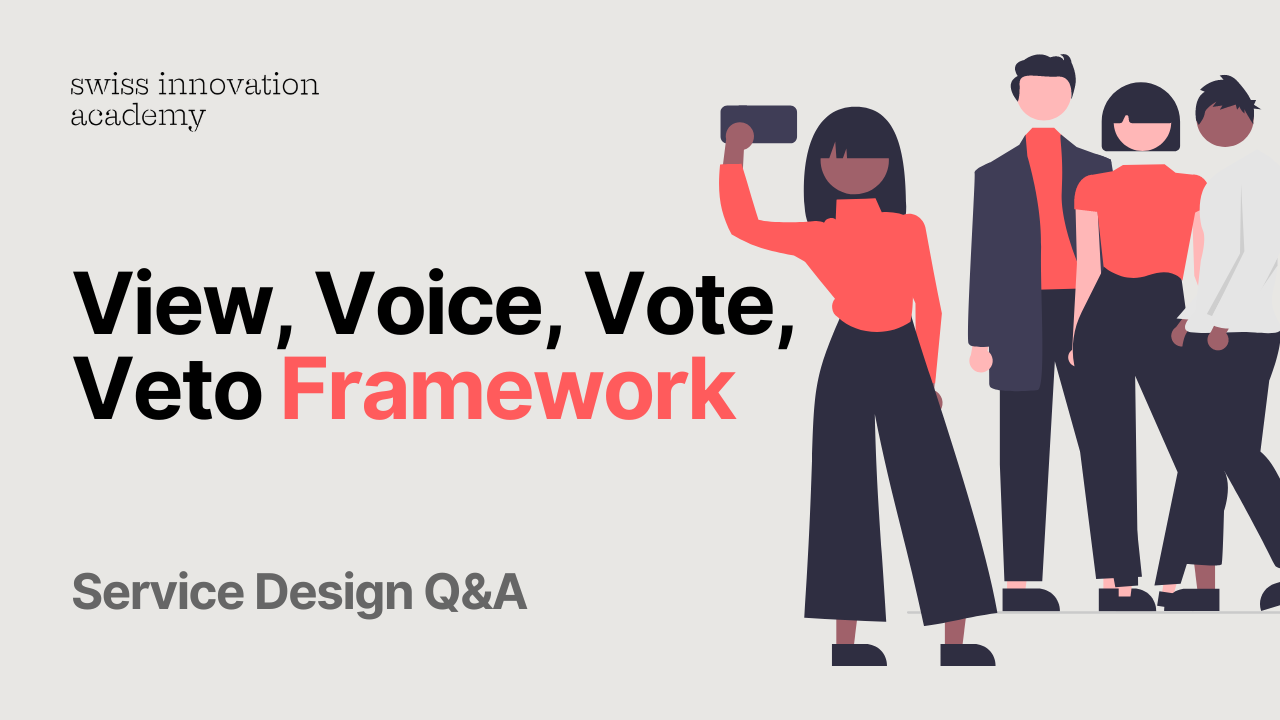 swiss innovation academy

View, Voice, Vote, Veto Framework

Service Design Q&A